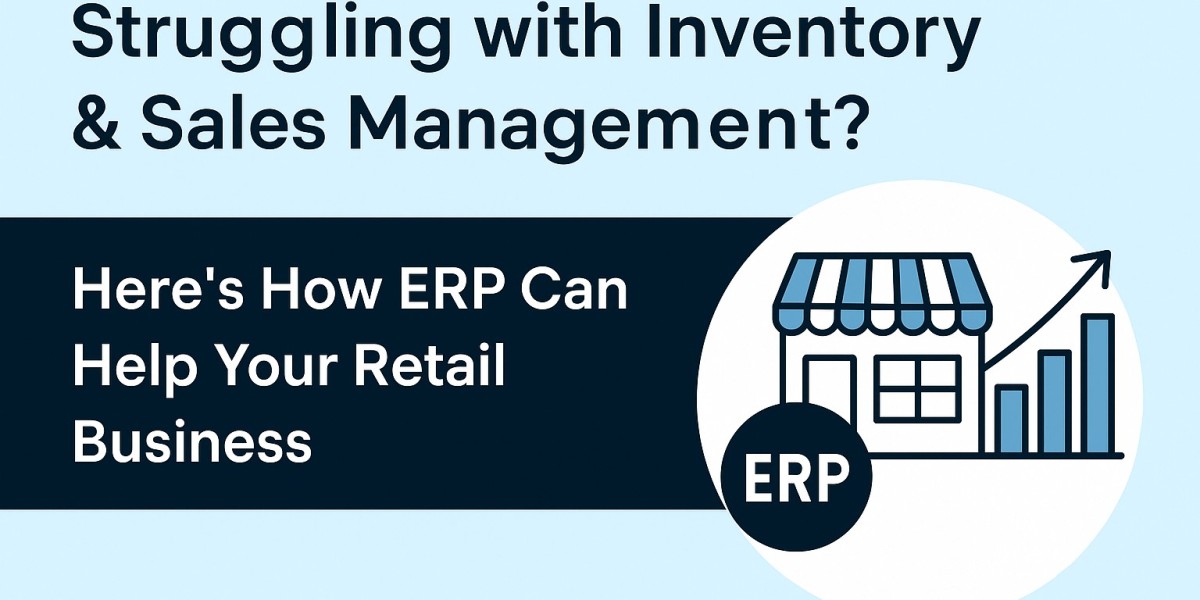 Struggling with Inventory & Sales Management?

Here's How ERP Can Help Your Retail Business

ERP